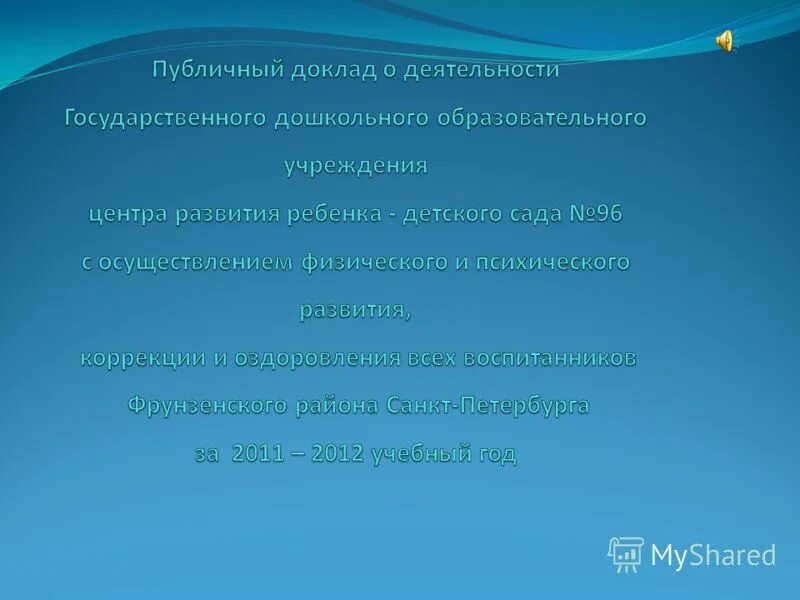 Публичный доклад о деятельности Государственного дошкольного образовательного учреждения центра развития ребенка - детского сада №96 с осуществлением физического и психического развития, коррекции и оздоровления всех воспитанников Фрунзенского района Санкт-Петербурга за 2011 – 2012 учебный год

MyShared